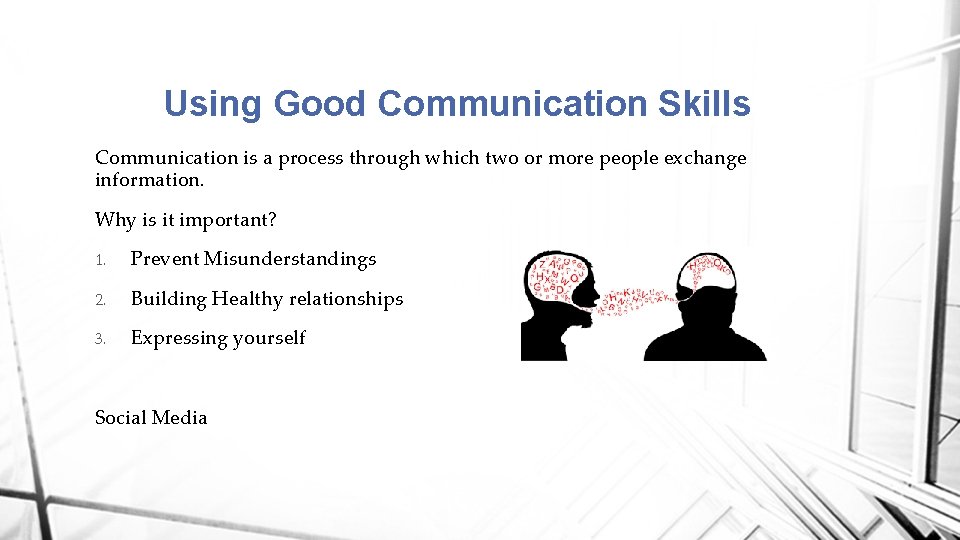 Using Good Communication Skills

Communication is a process through which two or more people exchange information.

Why is it important?

1. Prevent Misunderstandings
2. Building Healthy relationships
3. Expressing yourself

Social Media